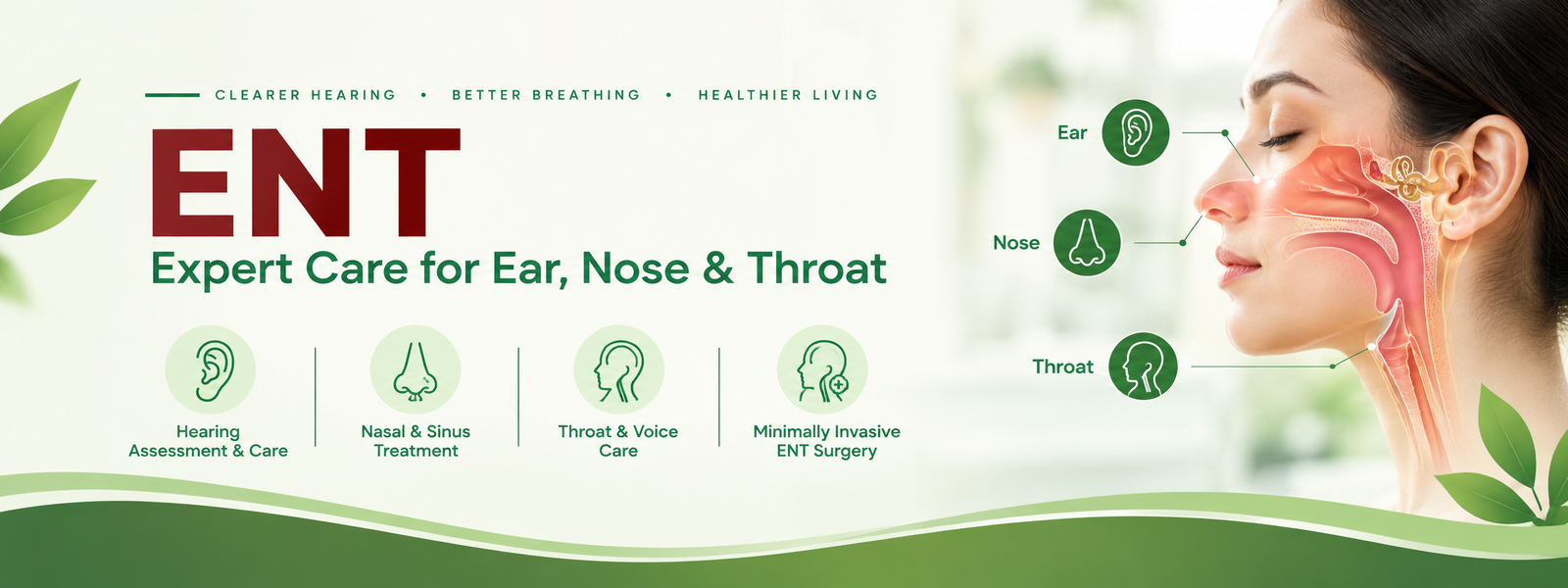 CLEARER HEARING • BETTER BREATHING • HEALTHIER LIVING

ENT

Expert Care for Ear, Nose & Throat

Hearing Assessment & Care

Nasal & Sinus Treatment

Throat & Voice Care

Minimally Invasive ENT Surgery

Ear

Nose

Throat